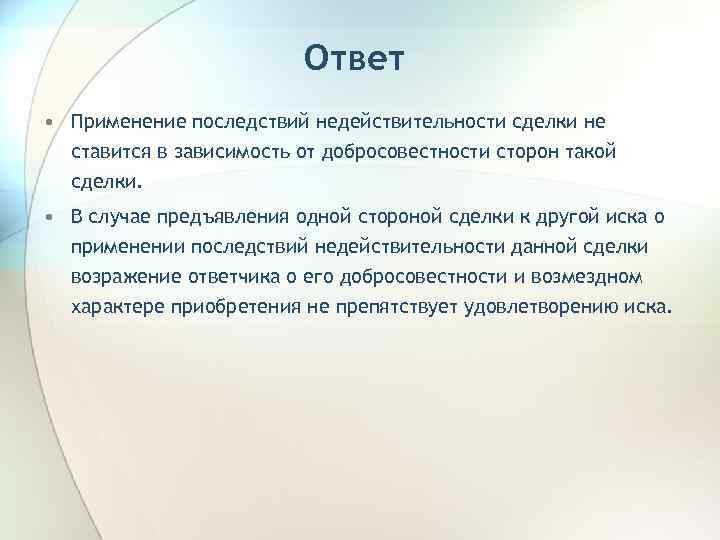 Ответ

• Применение последствий недействительности сделки не ставится в зависимость от добросовестности сторон такой сделки.

• В случае предъявления одной стороной сделки к другой иска о применении последствий недействительности данной сделки возражение ответчика о его добросовестности и возмездном характере приобретения не препятствует удовлетворению иска.